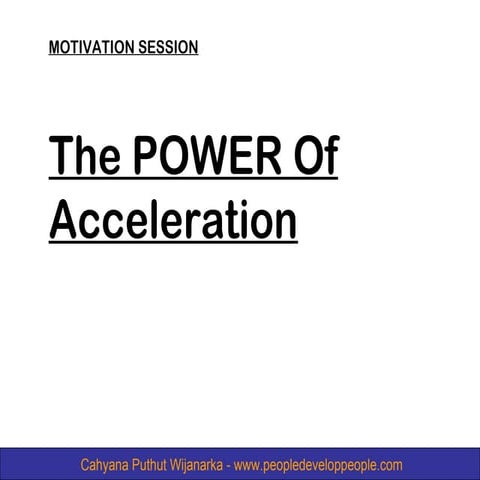 MOTIVATION SESSION

The POWER Of Acceleration

Cahyana Puthut Wijanarka - www.peopledeveloppeople.com